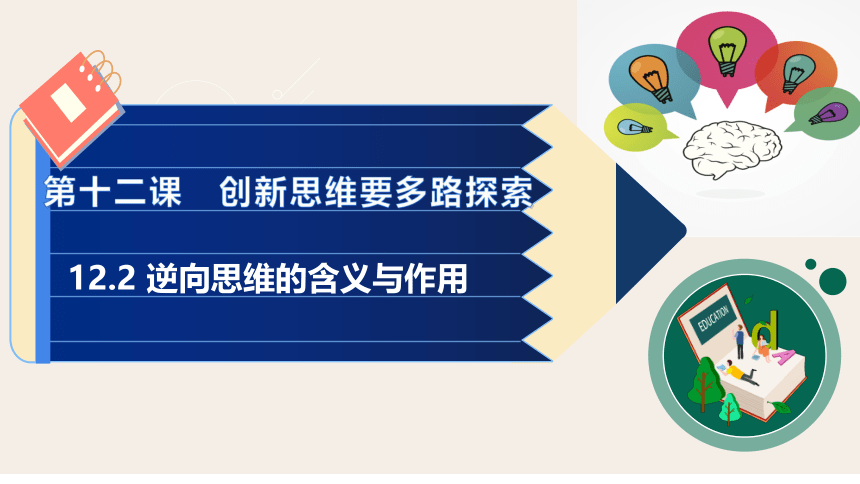 第十二课　创新思维要多路探索

12.2 逆向思维的含义与作用

EDUCATION

d

A